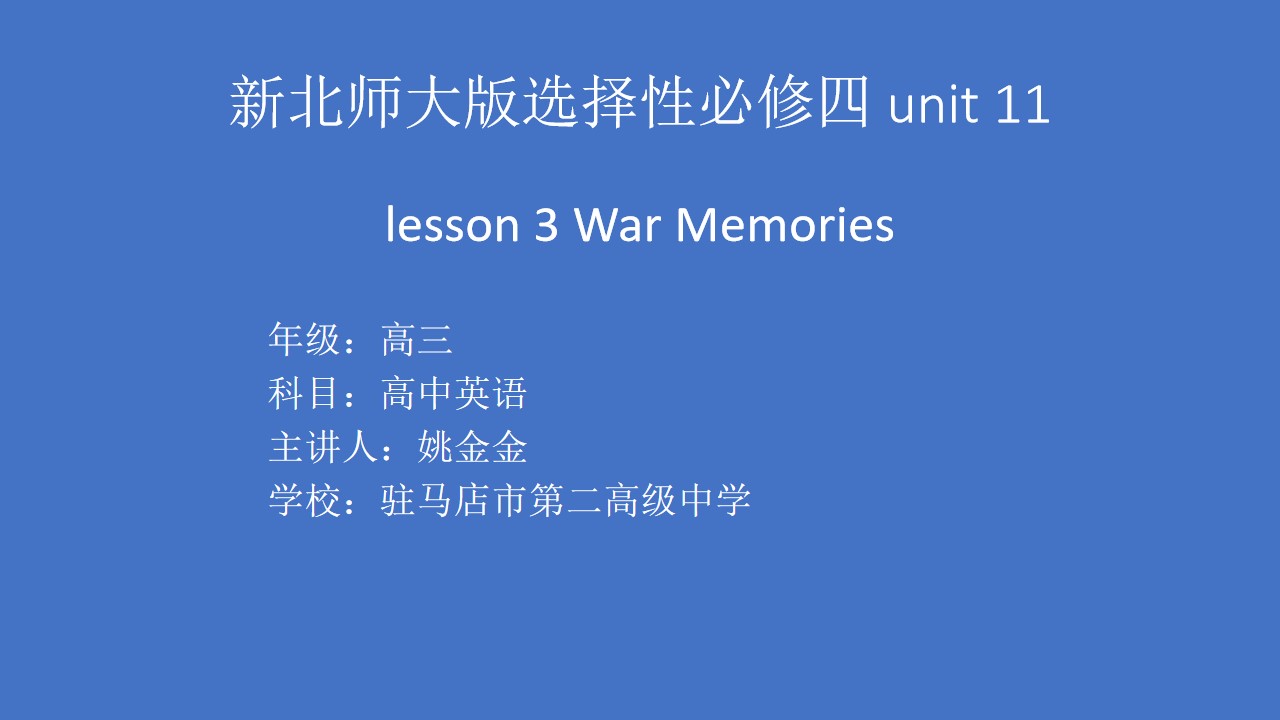 新北师大版选择性必修四 unit 11

lesson 3 War Memories

年级：高三
科目：高中英语
主讲人：姚金金
学校：驻马店市第二高级中学